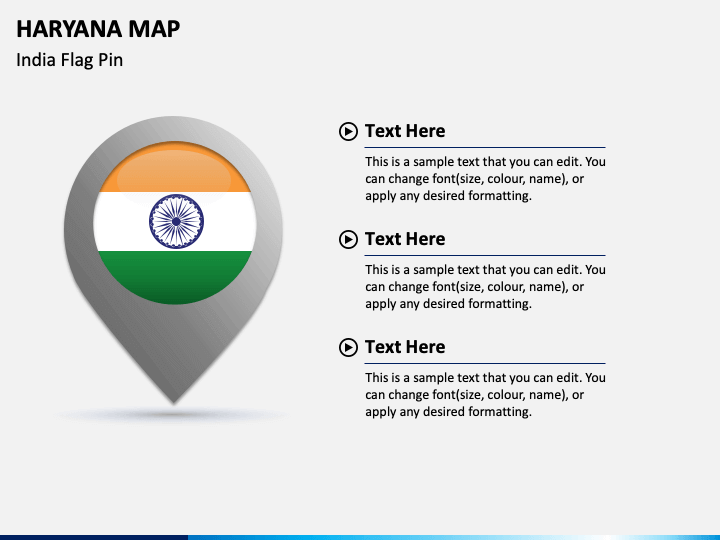 HARYANA MAP
India Flag Pin

Text Here

This is a sample text that you can edit. You can change font(size, colour, name), or apply any desired formatting.

Text Here

This is a sample text that you can edit. You can change font(size, colour, name), or apply any desired formatting.

Text Here

This is a sample text that you can edit. You can change font(size, colour, name), or apply any desired formatting.